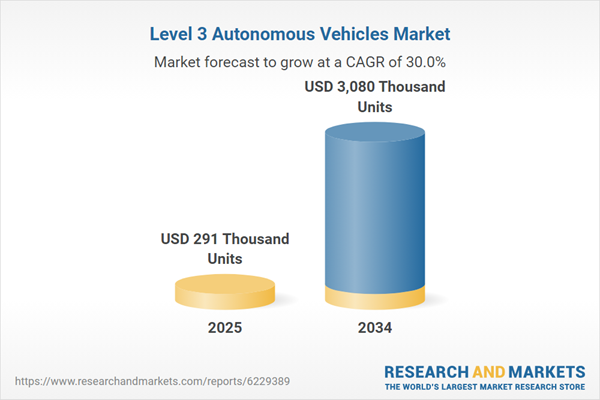 Level 3 Autonomous Vehicles Market

Market forecast to grow at a CAGR of 30.0%

USD 3,080 Thousand Units

USD 291 Thousand Units

2025

2034

https://www.researchandmarkets.com/reports/6229389

RESEARCH AND MARKETS
THE WORLD'S LARGEST MARKET RESEARCH STORE